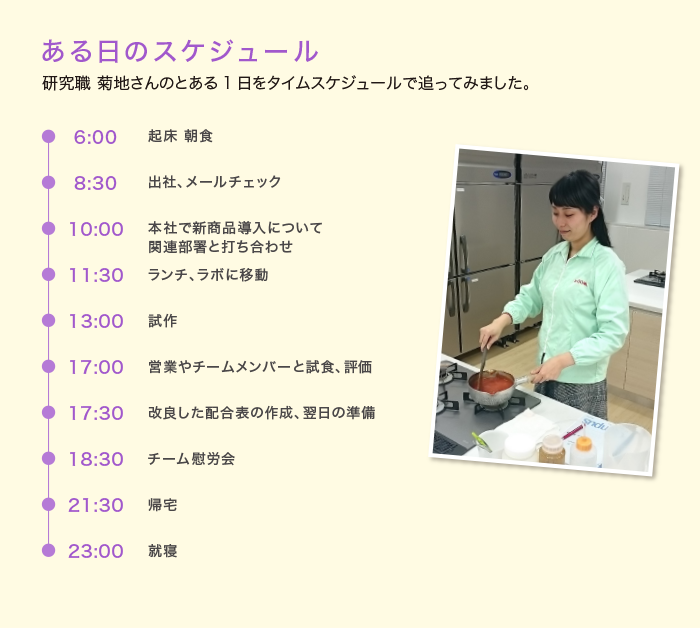 ある日のスケジュール

研究職 菊地さんのとある１日をタイムスケジュールで追ってみました。

6:00 起床 朝食

8:30 出社、メールチェック

10:00 本社で新商品導入について関連部署と打ち合わせ

11:30 ランチ、ラボに移動

13:00 試作

17:00 営業やチームメンバーと試食、評価

17:30 改良した配合表の作成、翌日の準備

18:30 チーム慰労会

21:30 帰宅

23:00 就寝